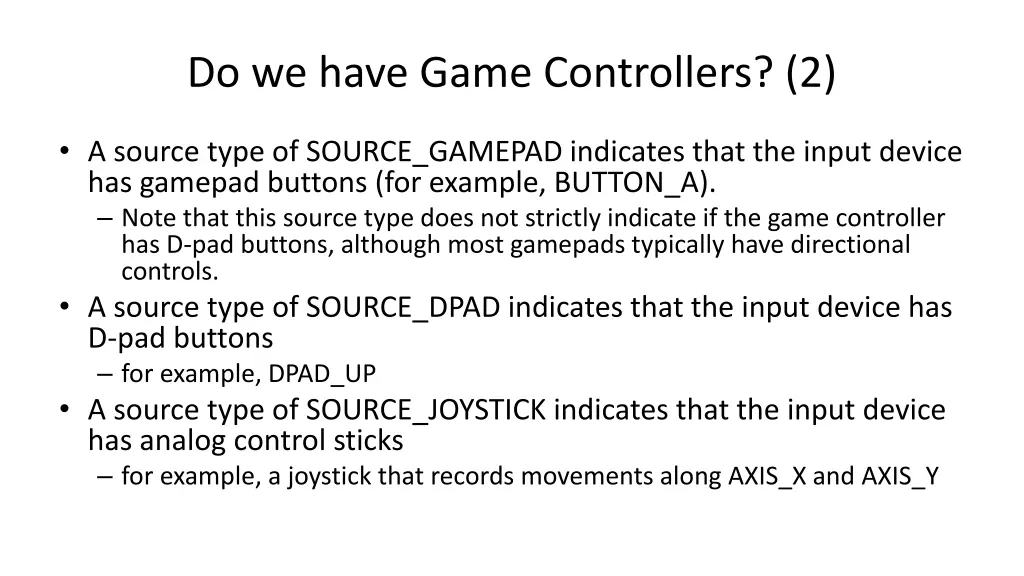 Do we have Game Controllers? (2)

• A source type of SOURCE_GAMEPAD indicates that the input device has gamepad buttons (for example, BUTTON_A).
– Note that this source type does not strictly indicate if the game controller has D-pad buttons, although most gamepads typically have directional controls.
• A source type of SOURCE_DPAD indicates that the input device has D-pad buttons
– for example, DPAD_UP
• A source type of SOURCE_JOYSTICK indicates that the input device has analog control sticks
– for example, a joystick that records movements along AXIS_X and AXIS_Y